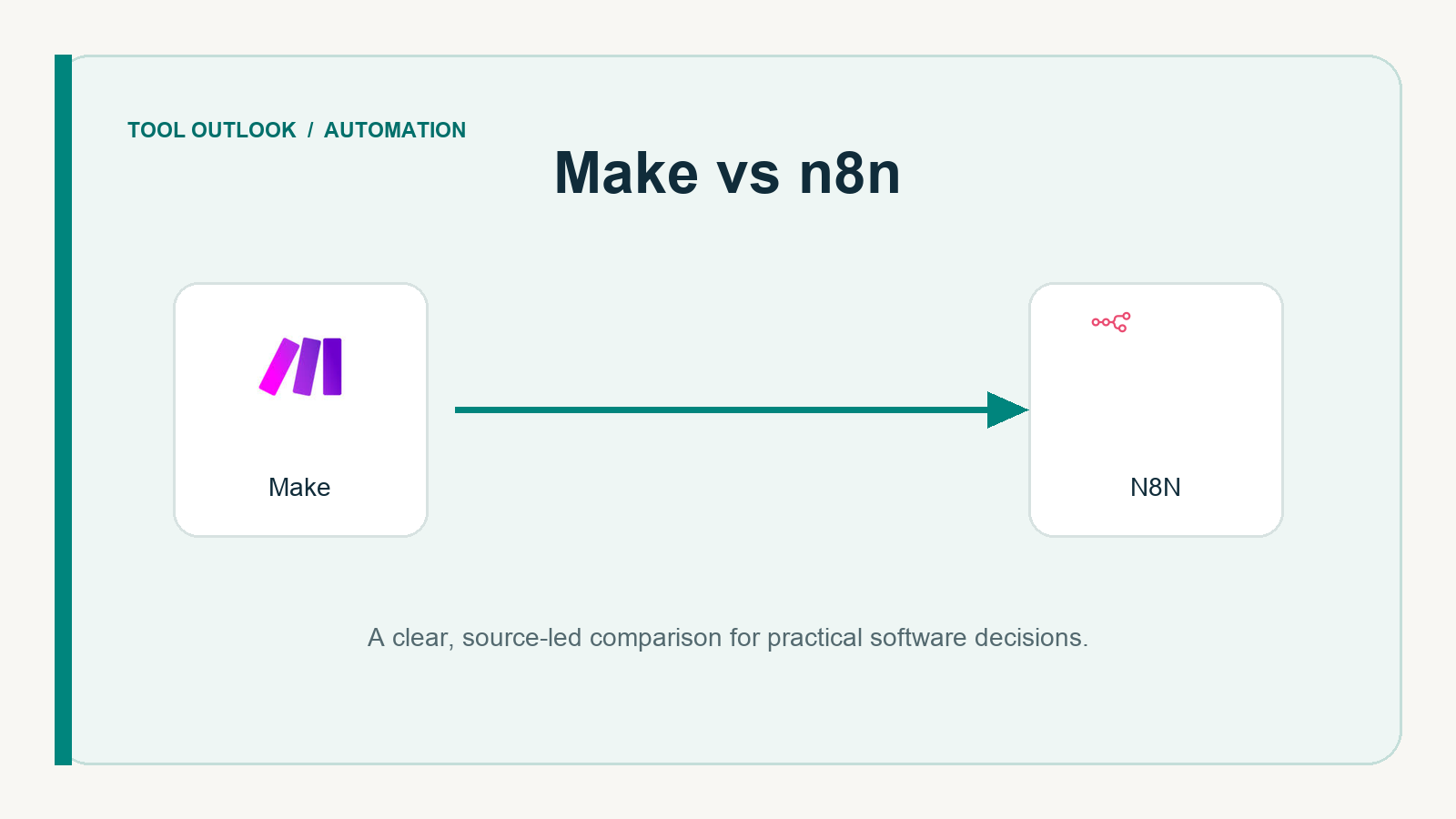 TOOL OUTLOOK / AUTOMATION

Make vs n8n

Make

N8N

A clear, source-led comparison for practical software decisions.